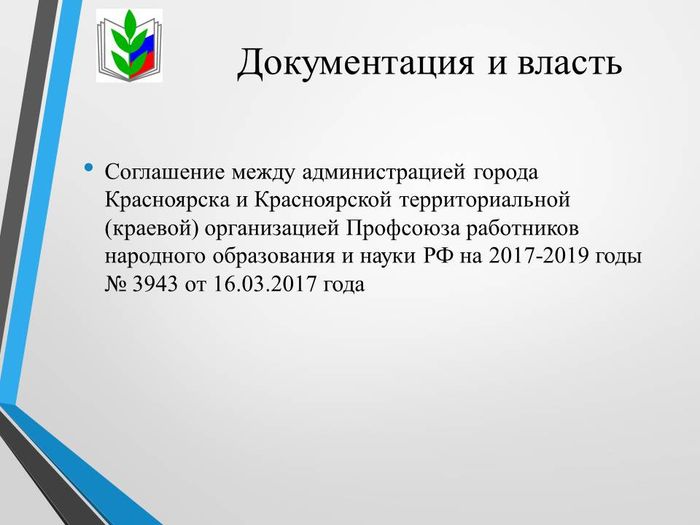 Документация и власть

• Соглашение между администрацией города Красноярска и Красноярской территориальной (краевой) организацией Профсоюза работников народного образования и науки РФ на 2017-2019 годы № 3943 от 16.03.2017 года